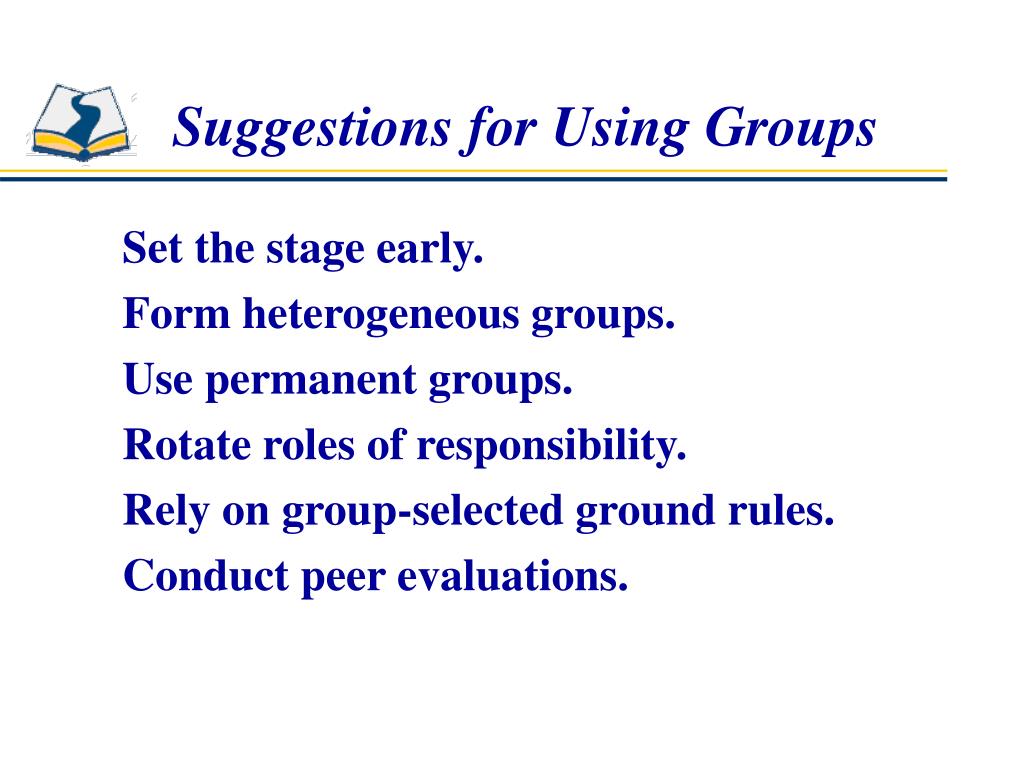 Suggestions for Using Groups

Set the stage early.
Form heterogeneous groups.
Use permanent groups.
Rotate roles of responsibility.
Rely on group-selected ground rules.
Conduct peer evaluations.